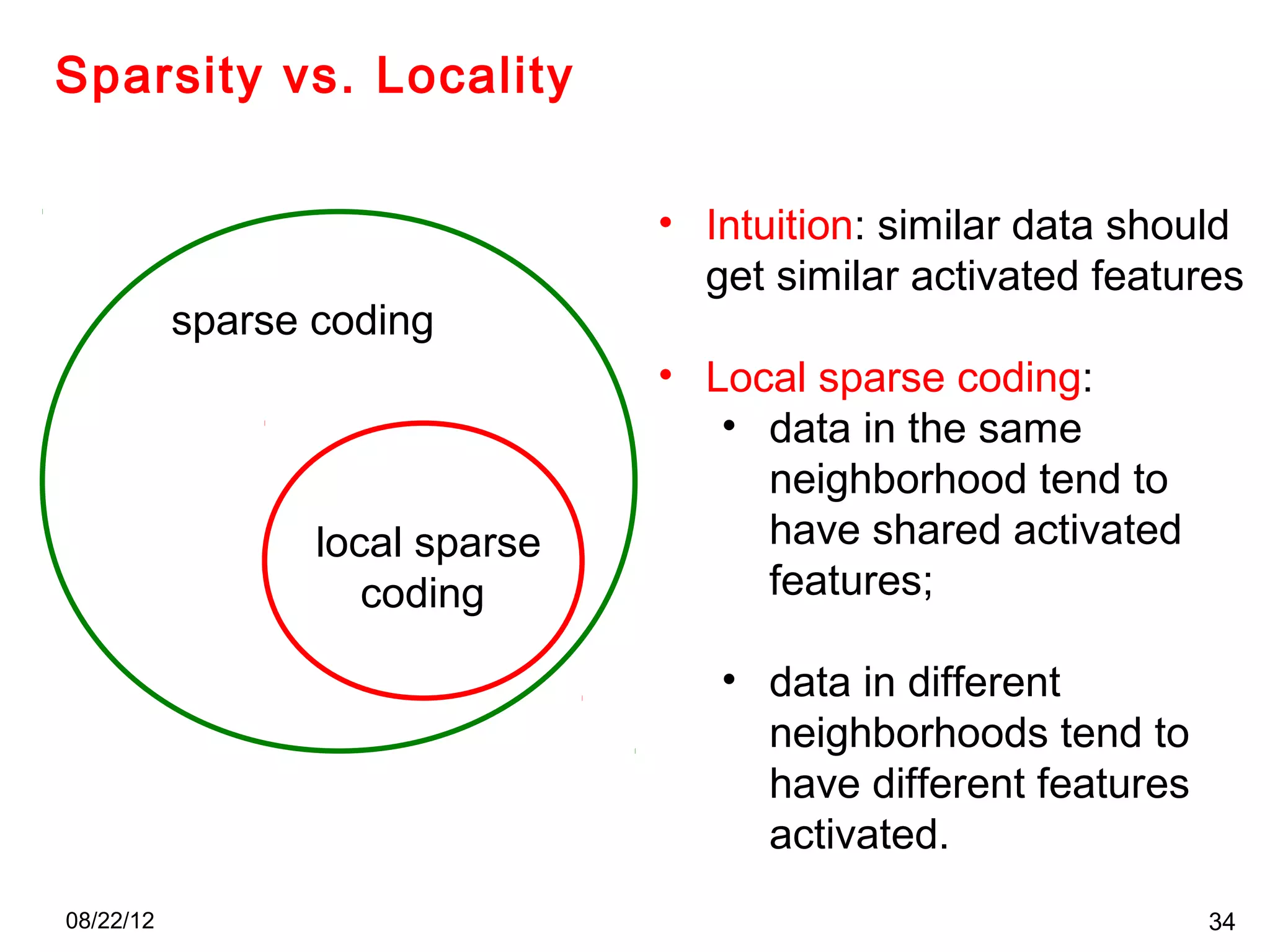 Sparsity vs. Locality

sparse coding

local sparse coding

• Intuition: similar data should get similar activated features

• Local sparse coding:
  • data in the same neighborhood tend to have shared activated features;

  • data in different neighborhoods tend to have different features activated.

08/22/12

34